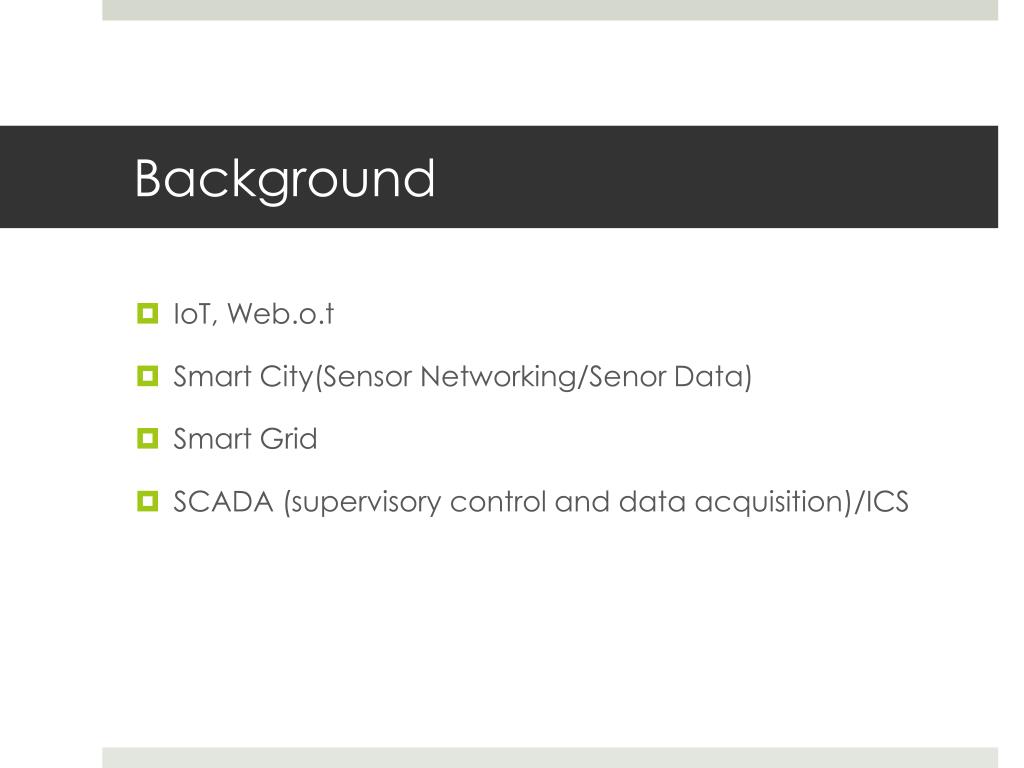 Background

IoT, Web.o.t

Smart City(Sensor Networking/Senor Data)

Smart Grid

SCADA (supervisory control and data acquisition)/ICS